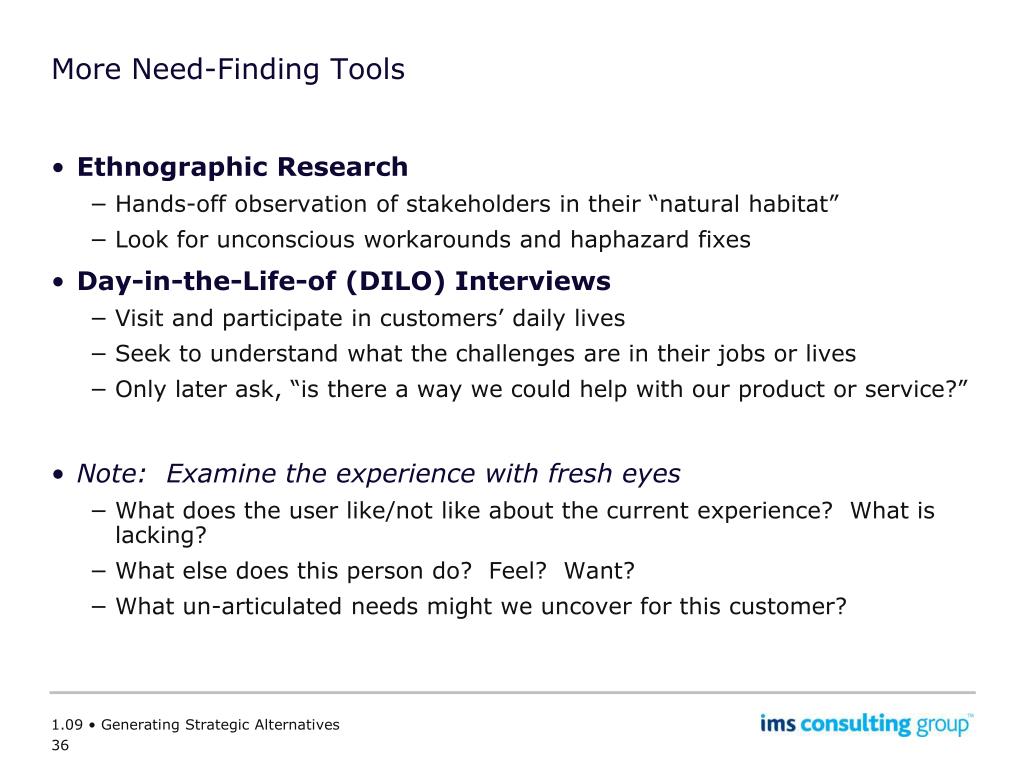 More Need-Finding Tools

• Ethnographic Research
− Hands-off observation of stakeholders in their “natural habitat”
− Look for unconscious workarounds and haphazard fixes

• Day-in-the-Life-of (DILO) Interviews
− Visit and participate in customers’ daily lives
− Seek to understand what the challenges are in their jobs or lives
− Only later ask, “is there a way we could help with our product or service?”

• Note: Examine the experience with fresh eyes
− What does the user like/not like about the current experience? What is lacking?
− What else does this person do? Feel? Want?
− What un-articulated needs might we uncover for this customer?

1.09 • Generating Strategic Alternatives
36

ims consulting group™